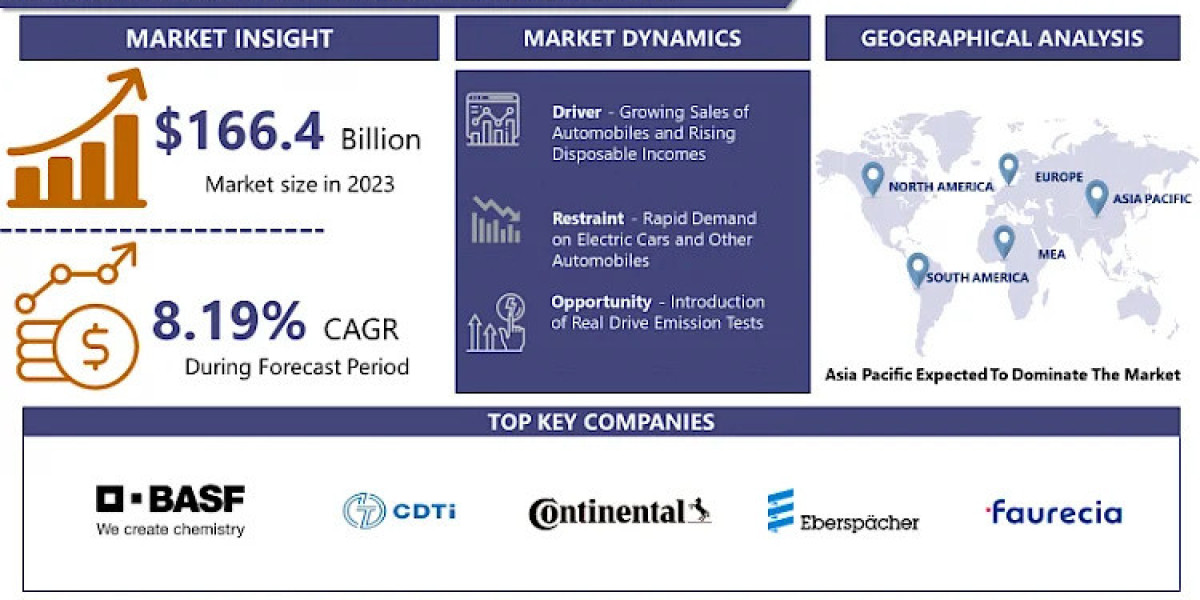 MARKET INSIGHT

$166.4 Billion
Market size in 2023

8.19% CAGR
During Forecast Period

MARKET DYNAMICS

Driver - Growing Sales of Automobiles and Rising Disposable Incomes

Restraint - Rapid Demand on Electric Cars and Other Automobiles

Opportunity - Introduction of Real Drive Emission Tests

GEOGRAPHICAL ANALYSIS

NORTH AMERICA
EUROPE
ASIA PACIFIC
MEA
SOUTH AMERICA

Asia Pacific Expected To Dominate The Market

TOP KEY COMPANIES

BASF
We create chemistry

CDTi

Continental

Eberspächer

faurecia